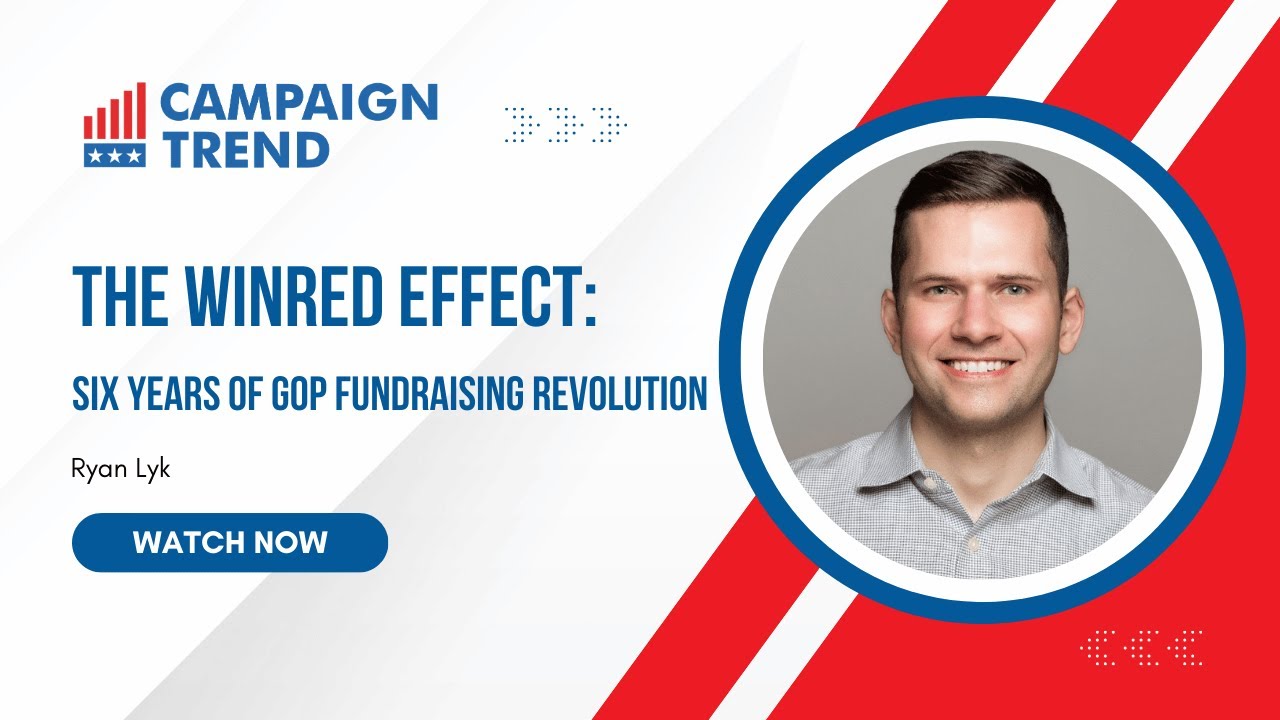 CAMPAIGN TREND

THE WINRED EFFECT:

SIX YEARS OF GOP FUNDRAISING REVOLUTION

Ryan Lyk

WATCH NOW